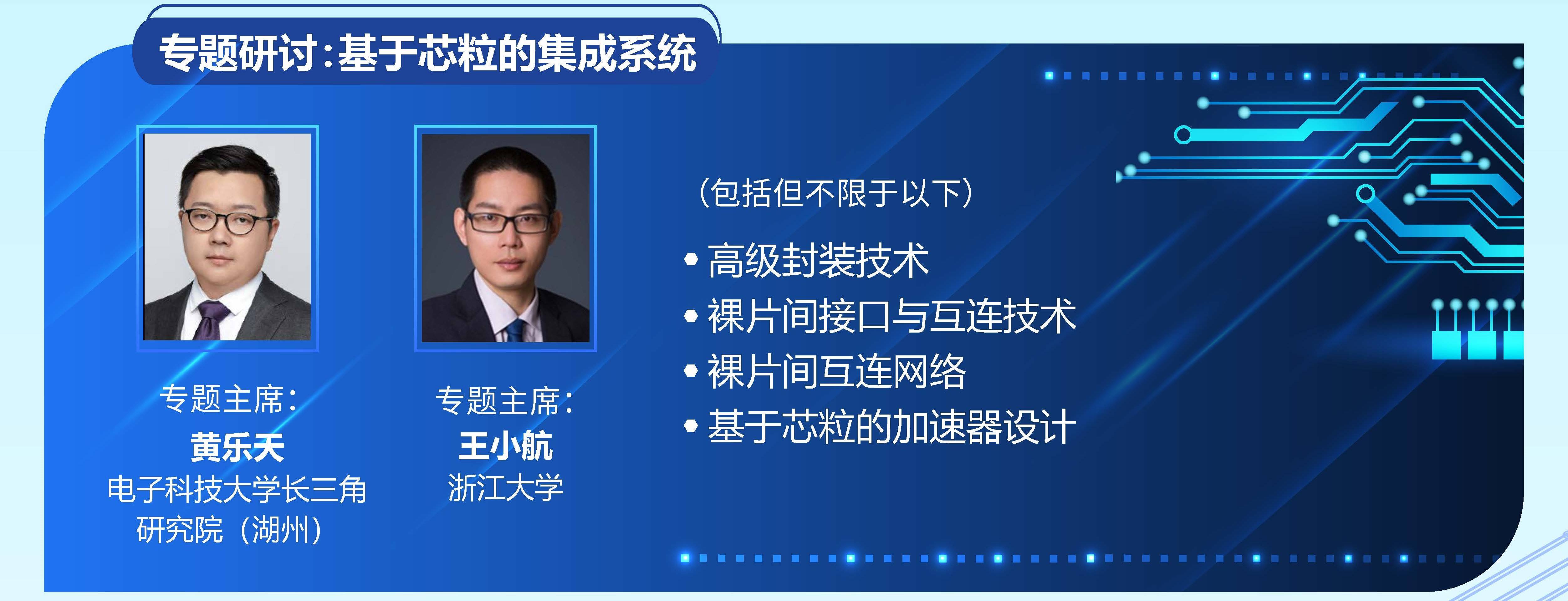 专题研讨:基于芯粒的集成系统

专题主席:
黄乐天
电子科技大学长三角研究院(湖州)

专题主席:
王小航
浙江大学

(包括但不限于以下)
• 高级封装技术
• 裸片间接口与互连技术
• 裸片间互连网络
• 基于芯粒的加速器设计